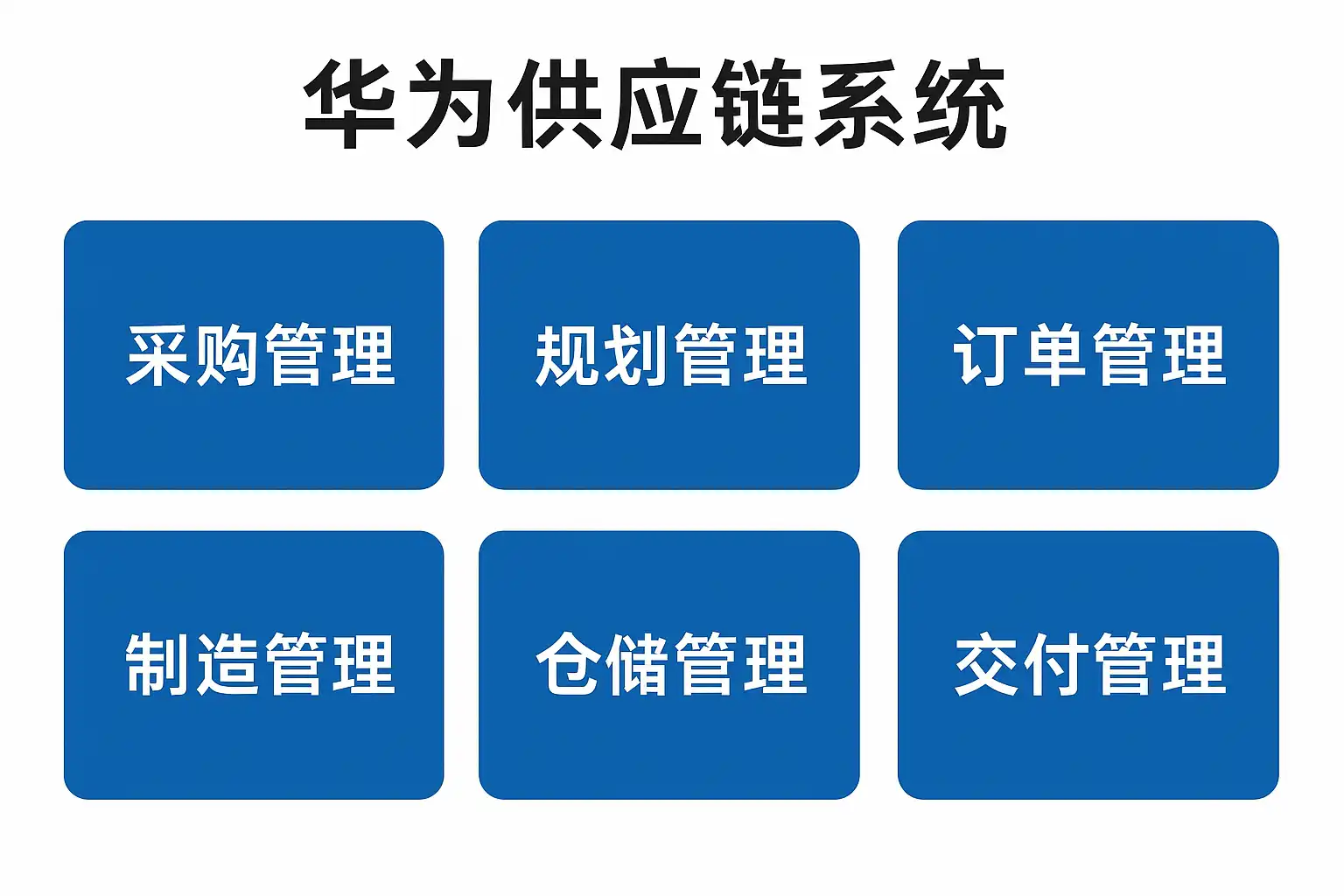 华为供应链系统

采购管理

规划管理

订单管理

制造管理

仓储管理

交付管理